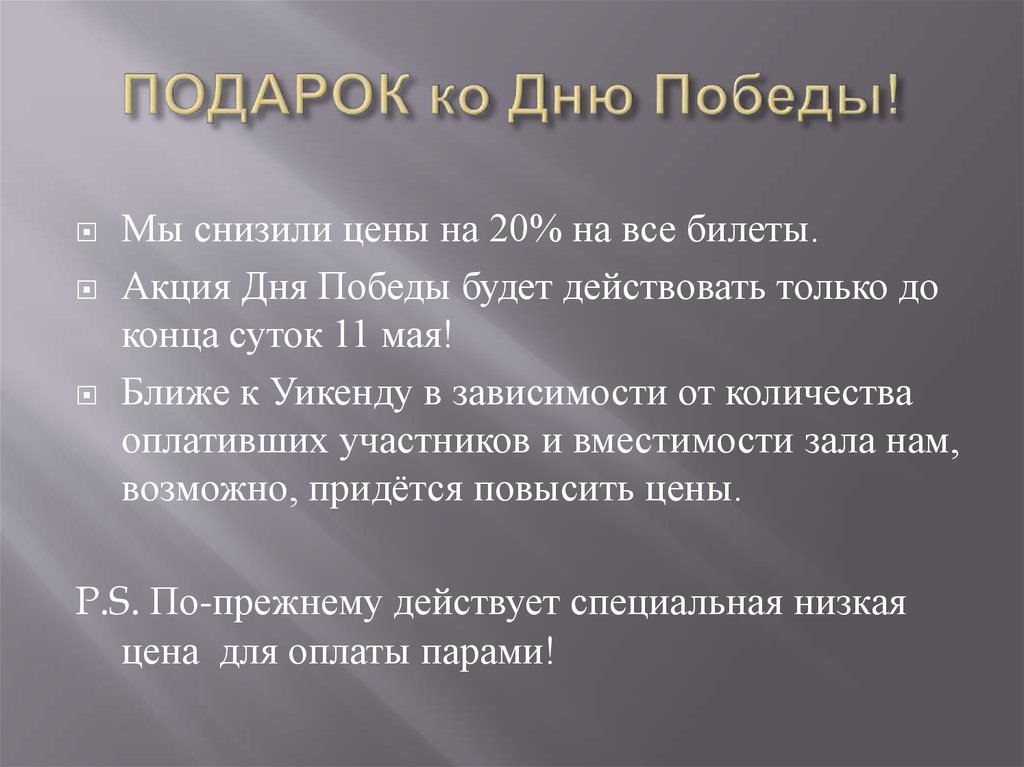 ПОДАРОК ко Дню Победы!

Мы снизили цены на 20% на все билеты.

Акция Дня Победы будет действовать только до конца суток 11 мая!

Ближе к Уикенду в зависимости от количества оплативших участников и вместимости зала нам, возможно, придётся повысить цены.

P.S. По-прежнему действует специальная низкая цена для оплаты парами!